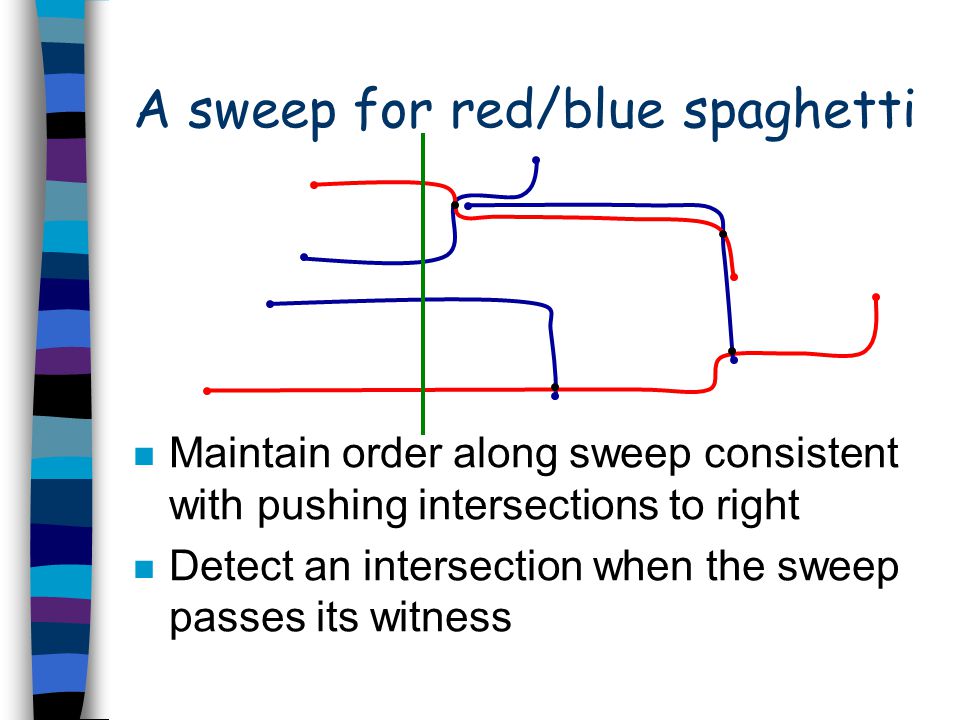 A sweep for red/blue spaghetti

Maintain order along sweep consistent with pushing intersections to right

Detect an intersection when the sweep passes its witness